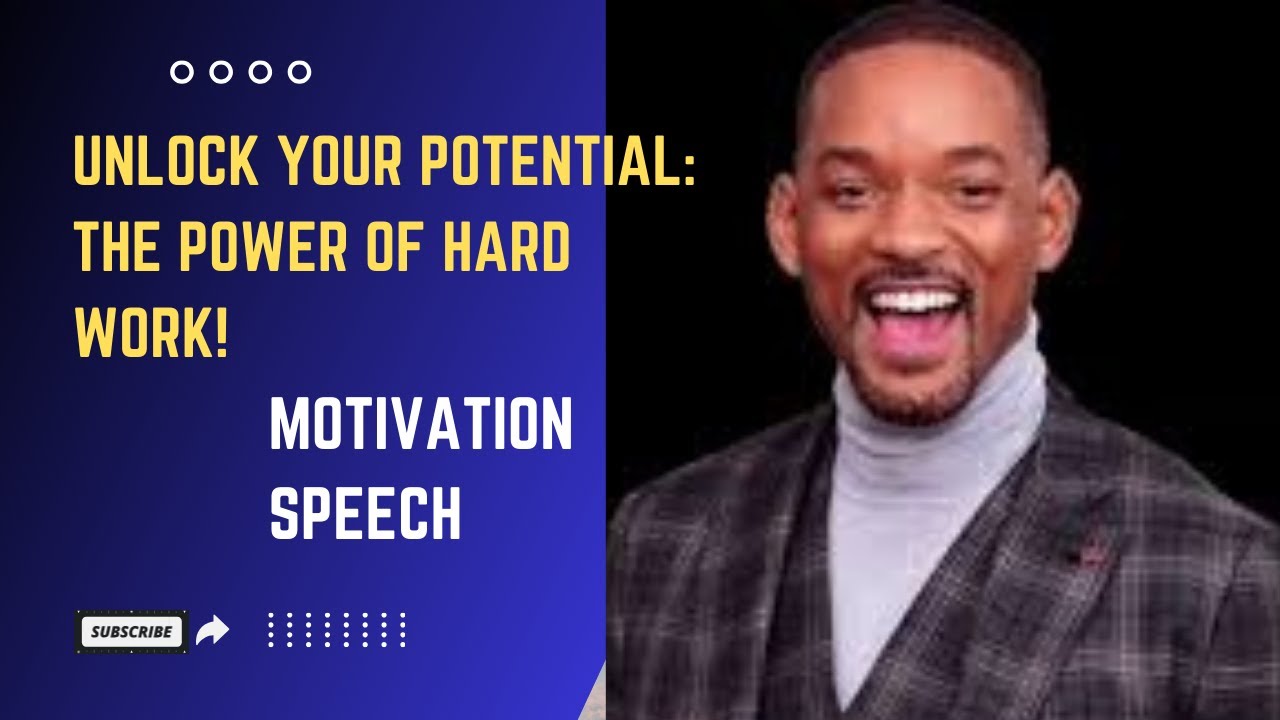 UNLOCK YOUR POTENTIAL: THE POWER OF HARD WORK!

MOTIVATION SPEECH

SUBSCRIBE